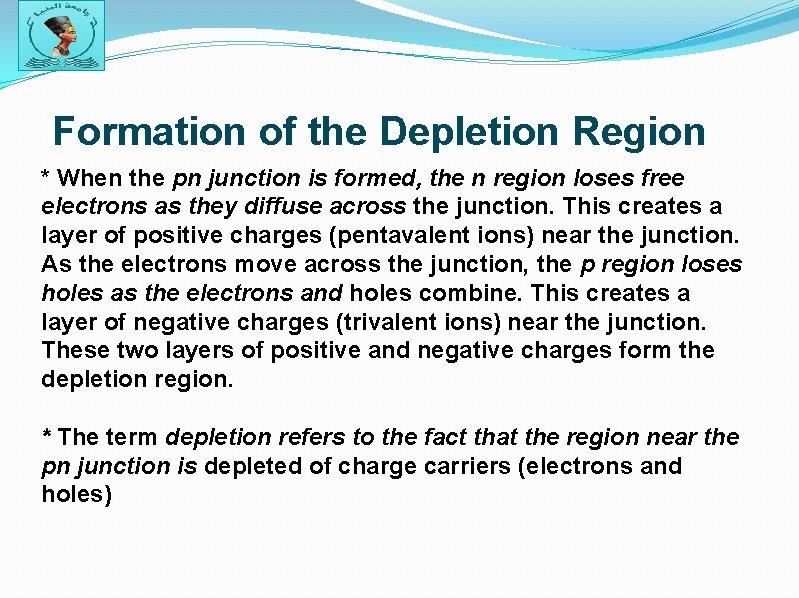 جامعة المنيا

Formation of the Depletion Region

* When the pn junction is formed, the n region loses free electrons as they diffuse across the junction. This creates a layer of positive charges (pentavalent ions) near the junction. As the electrons move across the junction, the p region loses holes as the electrons and holes combine. This creates a layer of negative charges (trivalent ions) near the junction. These two layers of positive and negative charges form the depletion region.

* The term depletion refers to the fact that the region near the pn junction is depleted of charge carriers (electrons and holes)